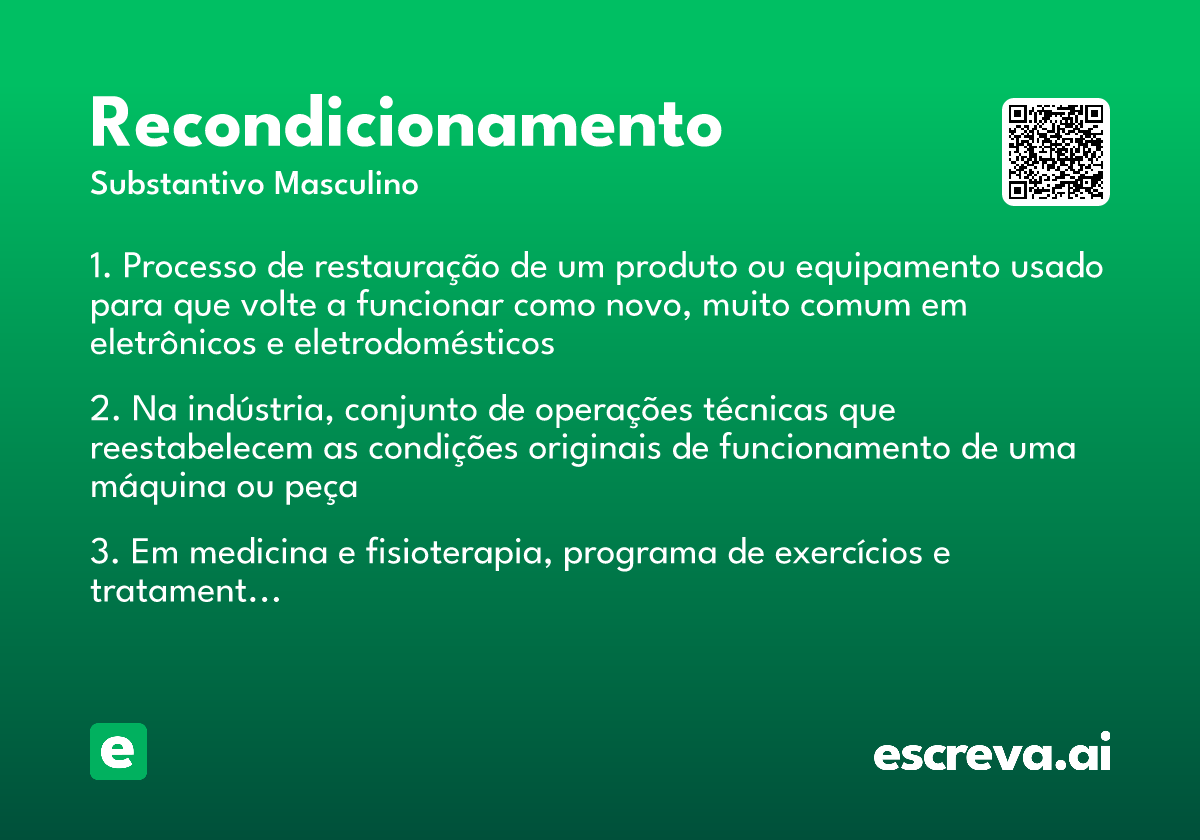 Recondicionamento
Substantivo Masculino

1. Processo de restauração de um produto ou equipamento usado para que volte a funcionar como novo, muito comum em eletrônicos e eletrodomésticos

2. Na indústria, conjunto de operações técnicas que reestabelecem as condições originais de funcionamento de uma máquina ou peça

3. Em medicina e fisioterapia, programa de exercícios e tratament…

e

escreva.ai